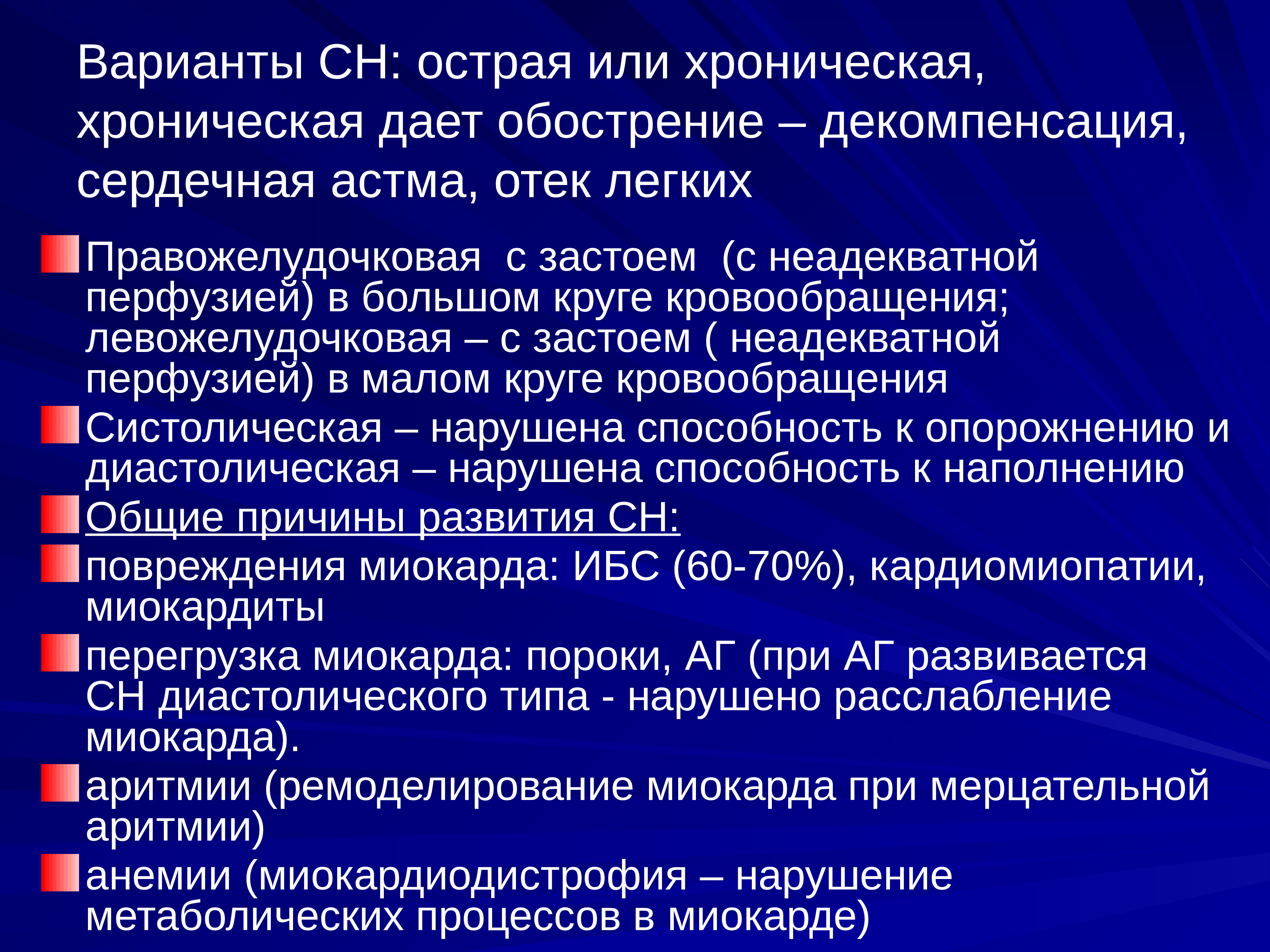 Варианты СН: острая или хроническая, хроническая дает обострение – декомпенсация, сердечная астма, отек легких

Правожелудочковая  с застоем  (с неадекватной перфузией) в большом круге кровообращения; левожелудочковая – с застоем ( неадекватной перфузией) в малом круге кровообращения

Систолическая – нарушена способность к опорожнению и диастолическая – нарушена способность к наполнению

Общие причины развития СН:

повреждения миокарда: ИБС (60-70%), кардиомиопатии, миокардиты

перегрузка миокарда: пороки, АГ (при АГ развивается СН диастолического типа - нарушено расслабление миокарда).

аритмии (ремоделирование миокарда при мерцательной аритмии)

анемии (миокардиодистрофия – нарушение метаболических процессов в миокарде)